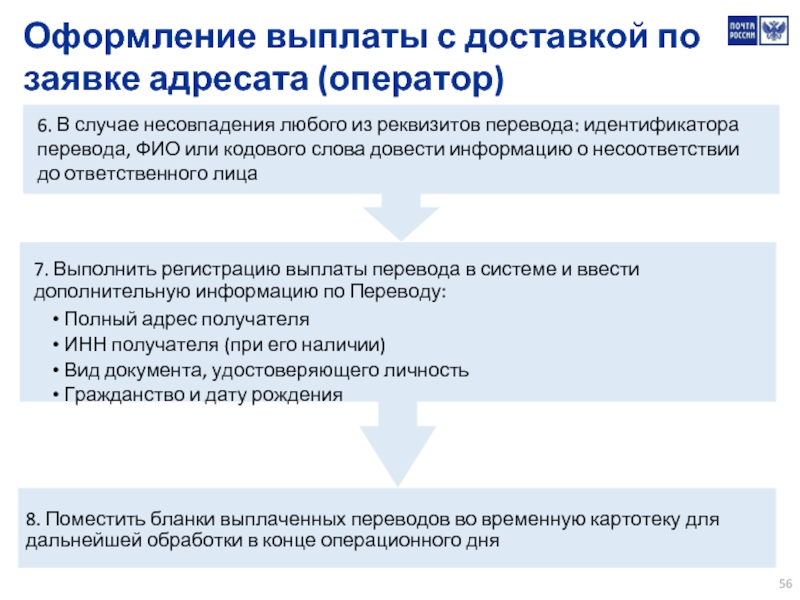 Оформление выплаты с доставкой по заявке адресата (оператор)

ПОЧТА РОССИИ

6. В случае несовпадения любого из реквизитов перевода: идентификатора перевода, ФИО или кодового слова довести информацию о несоответствии до ответственного лица

7. Выполнить регистрацию выплаты перевода в системе и ввести дополнительную информацию по Переводу:
• Полный адрес получателя
• ИНН получателя (при его наличии)
• Вид документа, удостоверяющего личность
• Гражданство и дату рождения

8. Поместить бланки выплаченных переводов во временную картотеку для дальнейшей обработки в конце операционного дня

56